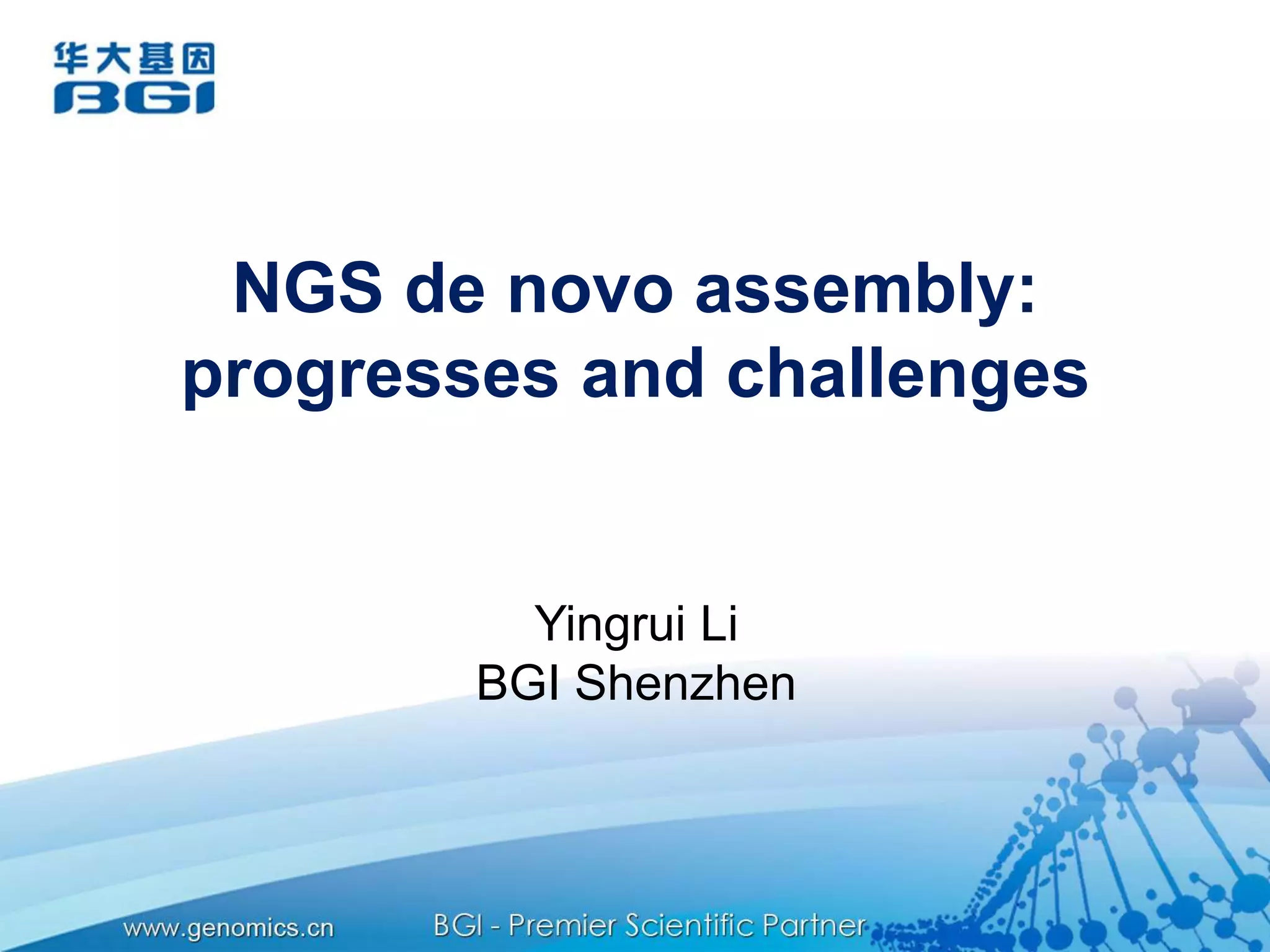 华大基因
BGI

NGS de novo assembly: progresses and challenges

Yingrui Li
BGI Shenzhen

www.genomics.cn

BGI - Premier Scientific Partner